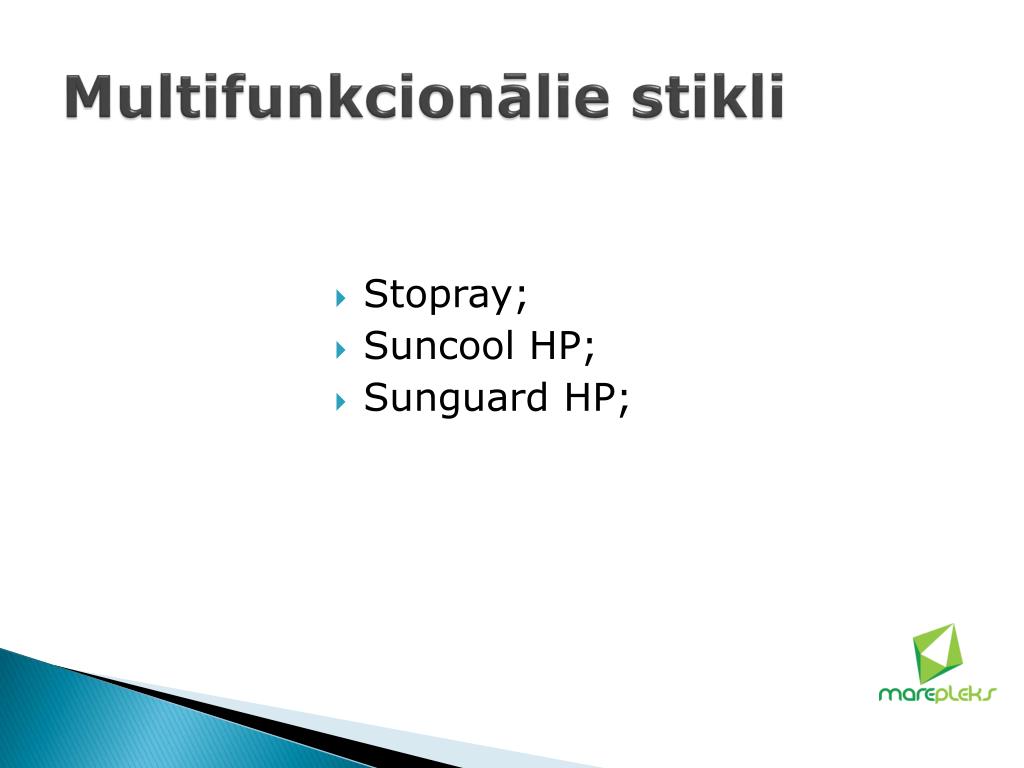 Multifunkcionālie stikli

Stopray;
Suncool HP;
Sunguard HP;

marepleks